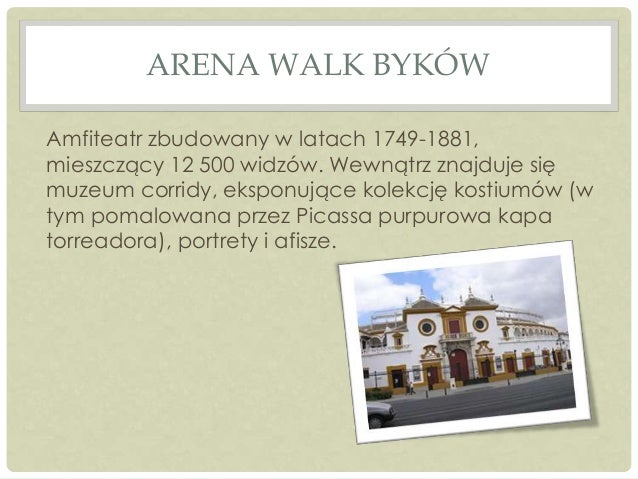 ARENA WALK BYKÓW

Amfiteatr zbudowany w latach 1749-1881, mieszczący 12 500 widzów. Wewnątrz znajduje się muzeum corridy, eksponujące kolekcję kostiumów (w tym pomalowana przez Picassa purpurowa kapa torreadora), portrety i afisze.